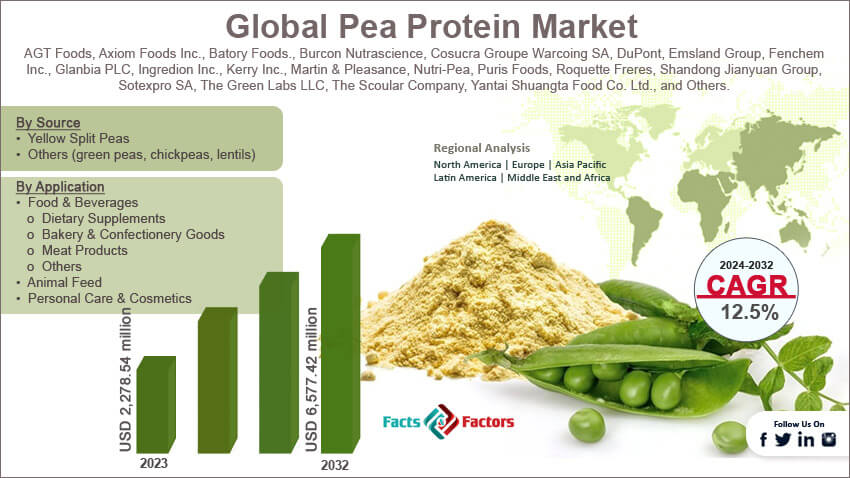 Global Pea Protein Market

AGT Foods, Axiom Foods Inc., Batory Foods., Burcon Nutrascience, Cosucra Groupe Warcoing SA, DuPont, Emsland Group, Fenchem Inc., Glanbia PLC, Ingredion Inc., Kerry Inc., Martin & Pleasance, Nutri-Pea, Puris Foods, Roquette Freres, Shandong Jianyuan Group, Sotexpro SA, The Green Labs LLC, The Scoular Company, Yantai Shuangta Food Co. Ltd., and Others.

By Source
• Yellow Split Peas
• Others (green peas, chickpeas, lentils)

By Application
• Food & Beverages
o Dietary Supplements
o Bakery & Confectionery Goods
o Meat Products
o Others
• Animal Feed
• Personal Care & Cosmetics

Regional Analysis
North America | Europe | Asia Pacific
Latin America | Middle East and Africa

2024-2032
CAGR
12.5%

USD 2,278.54 million
2023

USD 6,577.42 million
2032

Facts & Factors

Follow Us On